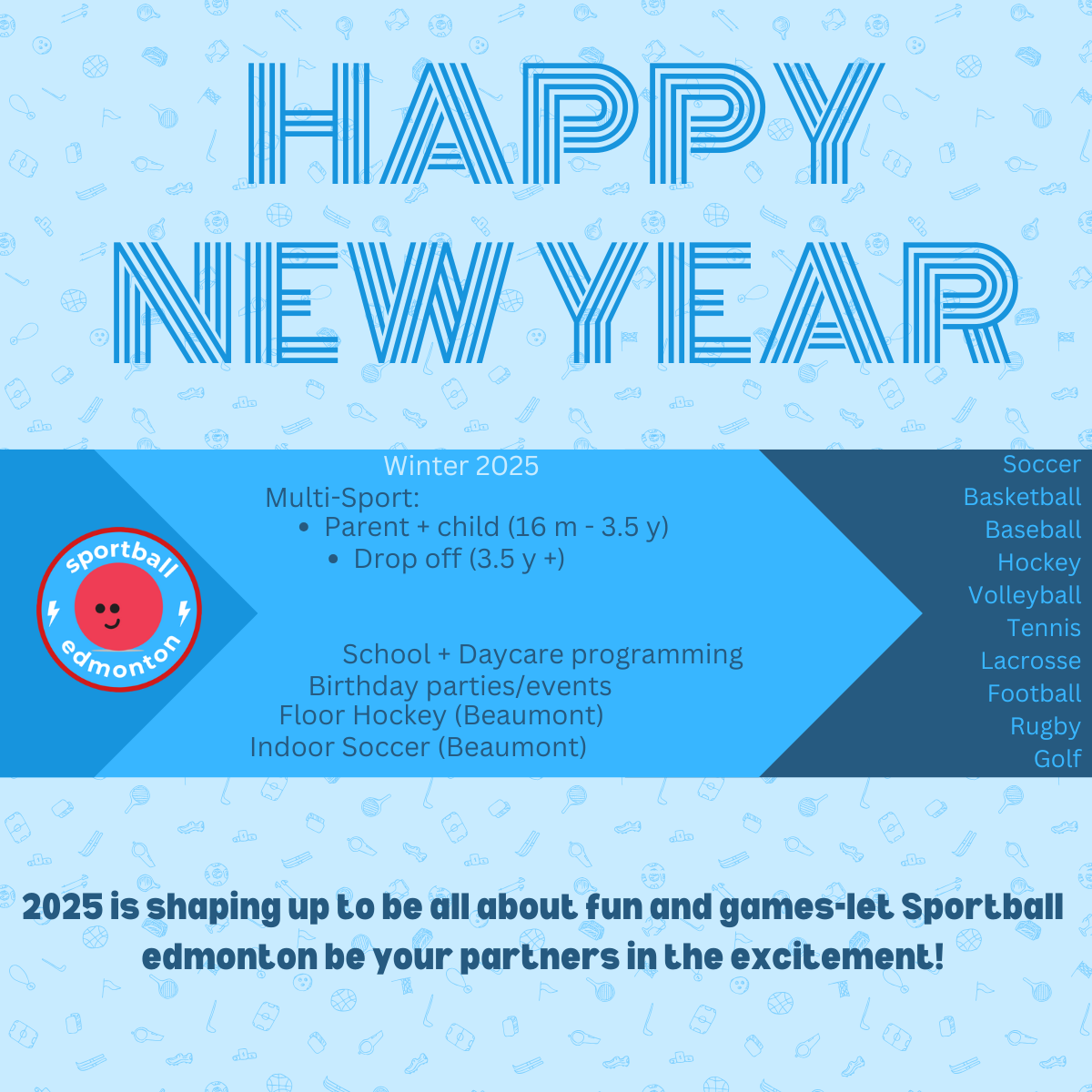 HAPPY NEW YEAR

sportball edmonton

Winter 2025

Multi-Sport:
- Parent + child (16 m - 3.5 y)
- Drop off (3.5 y +)

School + Daycare programming
Birthday parties/events
Floor Hockey (Beaumont)
Indoor Soccer (Beaumont)

Soccer
Basketball
Baseball
Hockey
Volleyball
Tennis
Lacrosse
Football
Rugby
Golf

2025 is shaping up to be all about fun and games-let Sportball edmonton be your partners in the excitement!